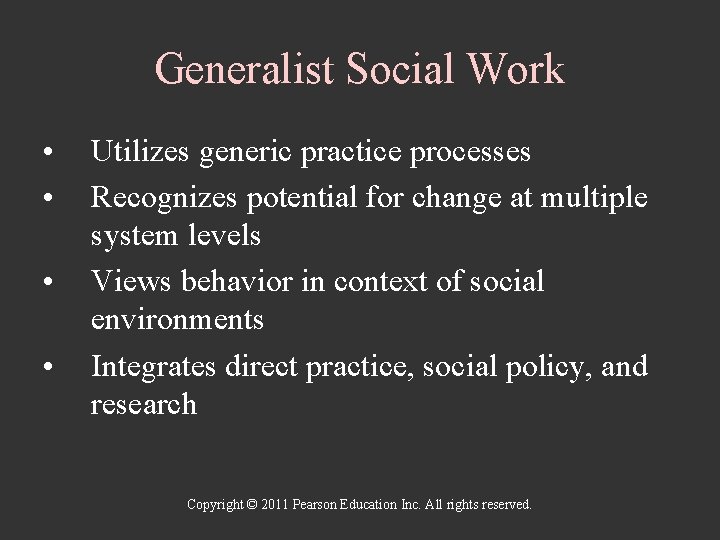 Generalist Social Work

• Utilizes generic practice processes
• Recognizes potential for change at multiple system levels
• Views behavior in context of social environments
• Integrates direct practice, social policy, and research

Copyright © 2011 Pearson Education Inc. All rights reserved.